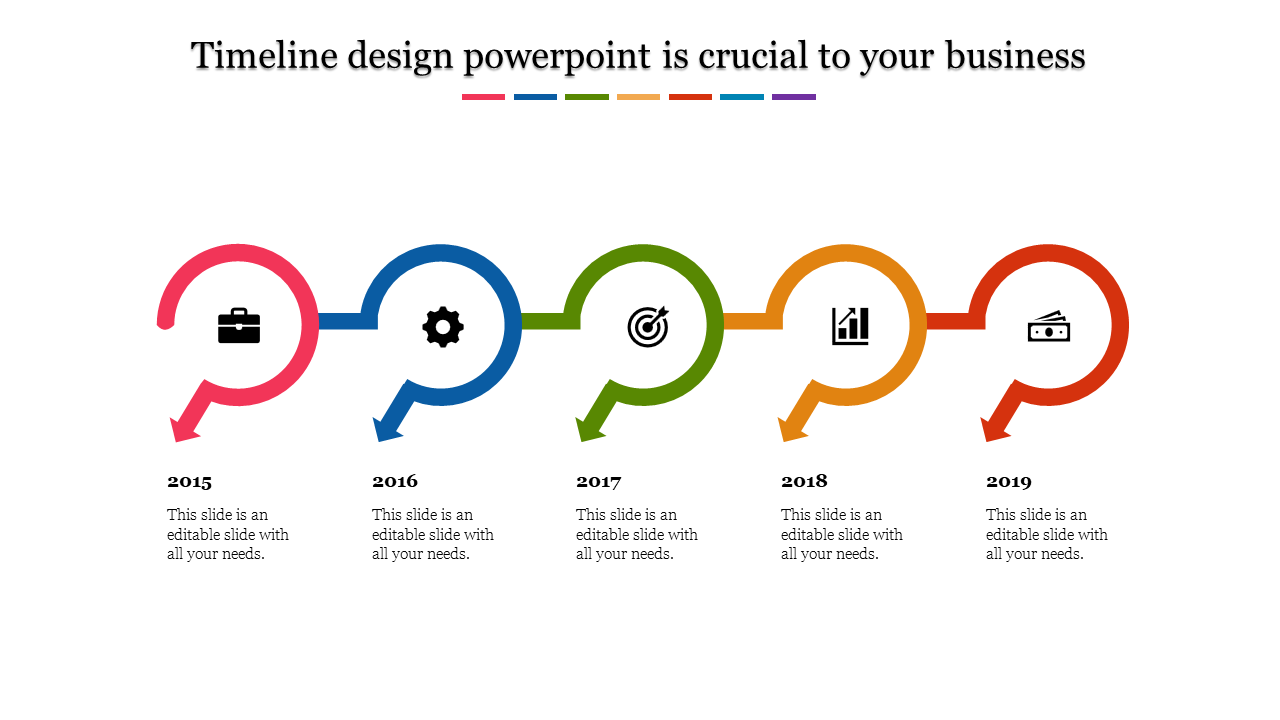 Timeline design powerpoint is crucial to your business

2015

This slide is an editable slide with all your needs.

2016

This slide is an editable slide with all your needs.

2017

This slide is an editable slide with all your needs.

2018

This slide is an editable slide with all your needs.

2019

This slide is an editable slide with all your needs.